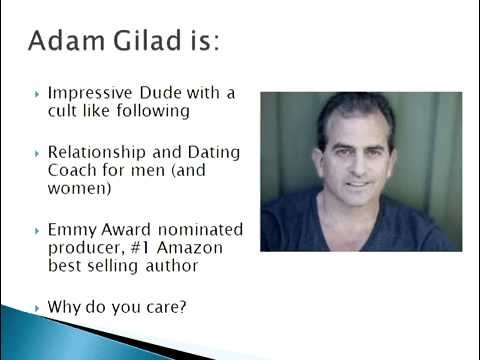 Adam Gilad is:

Impressive Dude with a cult like following

Relationship and Dating Coach for men (and women)

Emmy Award nominated producer, #1 Amazon best selling author

Why do you care?